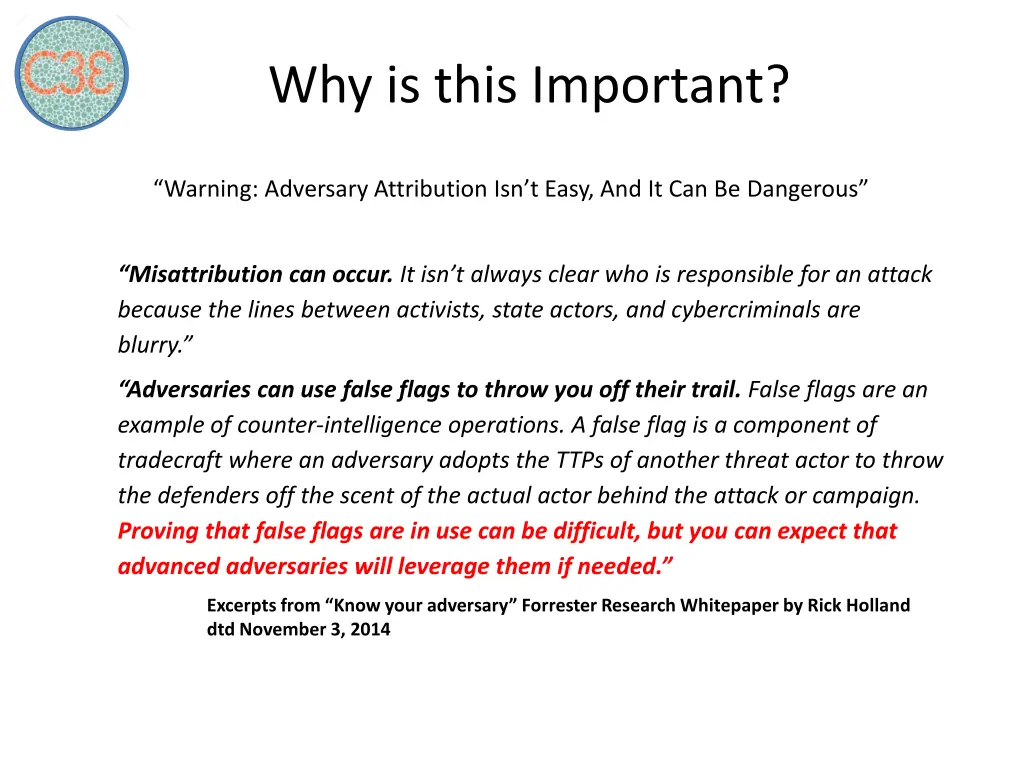 C3E

Why is this Important?

“Warning: Adversary Attribution Isn’t Easy, And It Can Be Dangerous”

“Misattribution can occur. It isn’t always clear who is responsible for an attack because the lines between activists, state actors, and cybercriminals are blurry.”

“Adversaries can use false flags to throw you off their trail. False flags are an example of counter-intelligence operations. A false flag is a component of tradecraft where an adversary adopts the TTPs of another threat actor to throw the defenders off the scent of the actual actor behind the attack or campaign. Proving that false flags are in use can be difficult, but you can expect that advanced adversaries will leverage them if needed.”

Excerpts from “Know your adversary” Forrester Research Whitepaper by Rick Holland dtd November 3, 2014